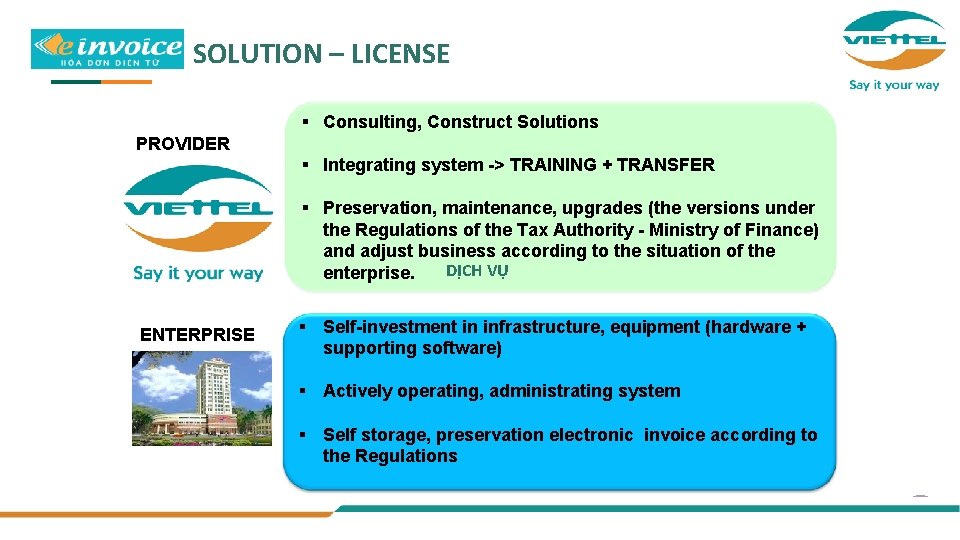 einvoice
HÓA ĐƠN ĐIỆN TỬ

SOLUTION – LICENSE

VIETTEL
Say it your way

PROVIDER

VIETTEL
Say it your way

▪ Consulting, Construct Solutions

▪ Integrating system -> TRAINING + TRANSFER

▪ Preservation, maintenance, upgrades (the versions under the Regulations of the Tax Authority - Ministry of Finance) and adjust business according to the situation of the enterprise. DỊCH VỤ

ENTERPRISE

▪ Self-investment in infrastructure, equipment (hardware + supporting software)

▪ Actively operating, administrating system

▪ Self storage, preservation electronic invoice according to the Regulations